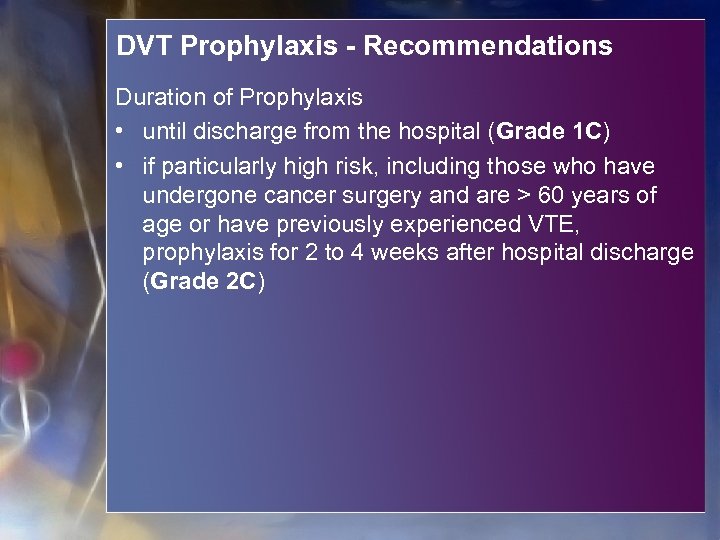 DVT Prophylaxis - Recommendations

Duration of Prophylaxis

• until discharge from the hospital (Grade 1C)
• if particularly high risk, including those who have undergone cancer surgery and are > 60 years of age or have previously experienced VTE, prophylaxis for 2 to 4 weeks after hospital discharge (Grade 2C)